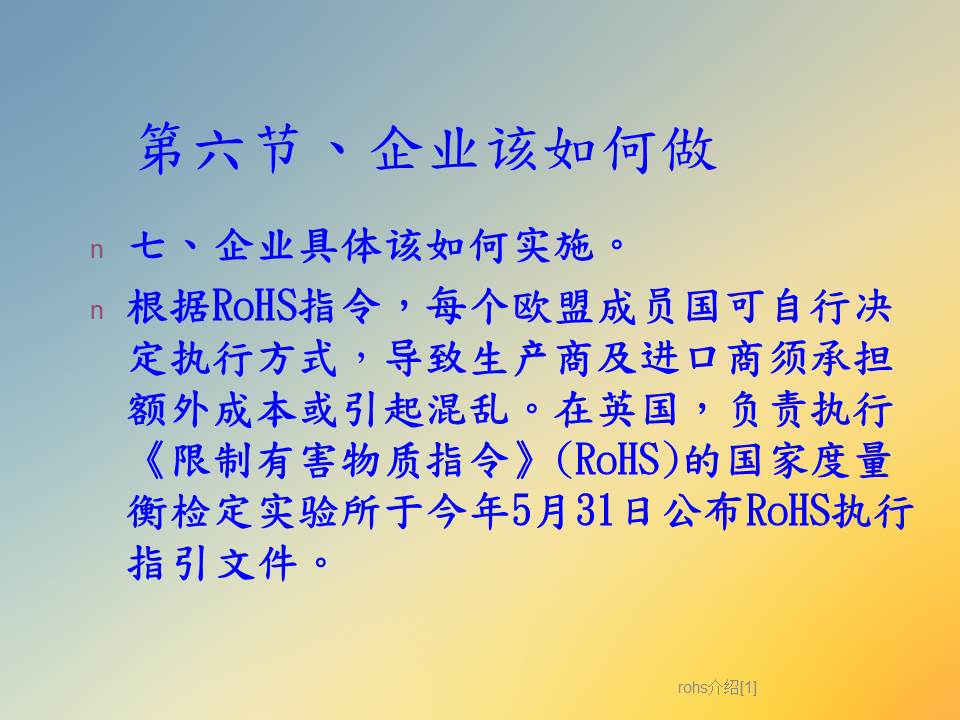 第六节、企业该如何做

n 七、企业具体该如何实施。

n 根据RoHS指令，每个欧盟成员国可自行决定执行方式，导致生产商及进口商须承担额外成本或引起混乱。在英国，负责执行《限制有害物质指令》(RoHS)的国家度量衡检定实验所于今年5月31日公布RoHS执行指引文件。

rohs介绍[1]